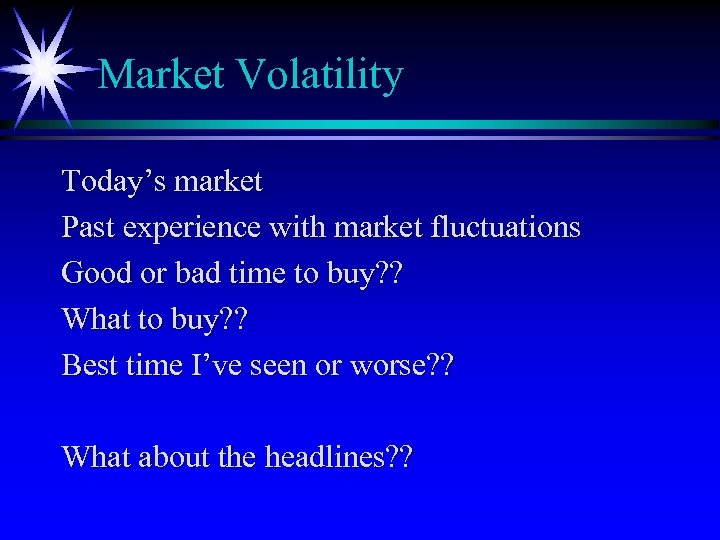 Market Volatility

Today’s market
Past experience with market fluctuations
Good or bad time to buy??
What to buy??
Best time I’ve seen or worse??

What about the headlines??